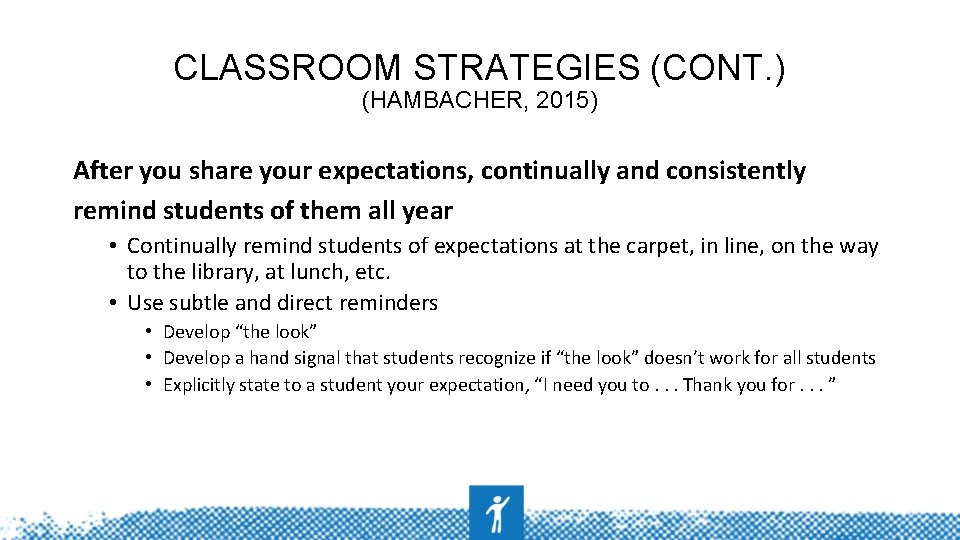 CLASSROOM STRATEGIES (CONT.)
(HAMBACHER, 2015)

After you share your expectations, continually and consistently remind students of them all year

• Continually remind students of expectations at the carpet, in line, on the way to the library, at lunch, etc.
• Use subtle and direct reminders
  • Develop “the look”
  • Develop a hand signal that students recognize if “the look” doesn’t work for all students
  • Explicitly state to a student your expectation, “I need you to . . . Thank you for . . . ”